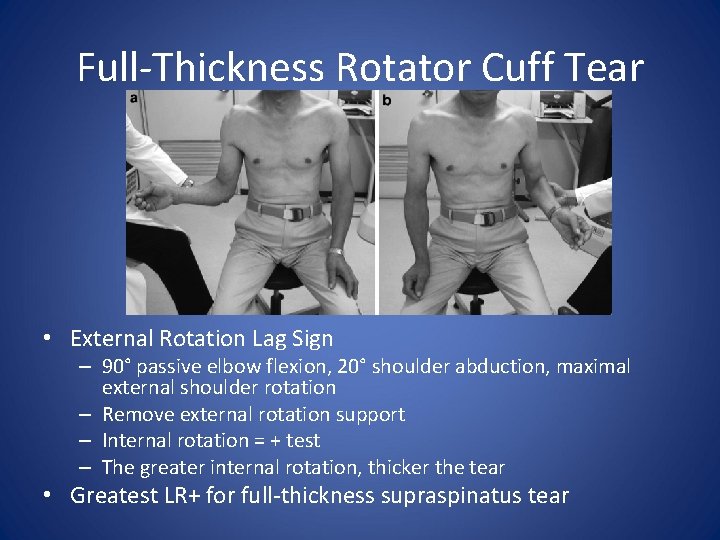 Full-Thickness Rotator Cuff Tear

a

b

• External Rotation Lag Sign
 – 90° passive elbow flexion, 20° shoulder abduction, maximal external shoulder rotation
 – Remove external rotation support
 – Internal rotation = + test
 – The greater internal rotation, thicker the tear
• Greatest LR+ for full-thickness supraspinatus tear